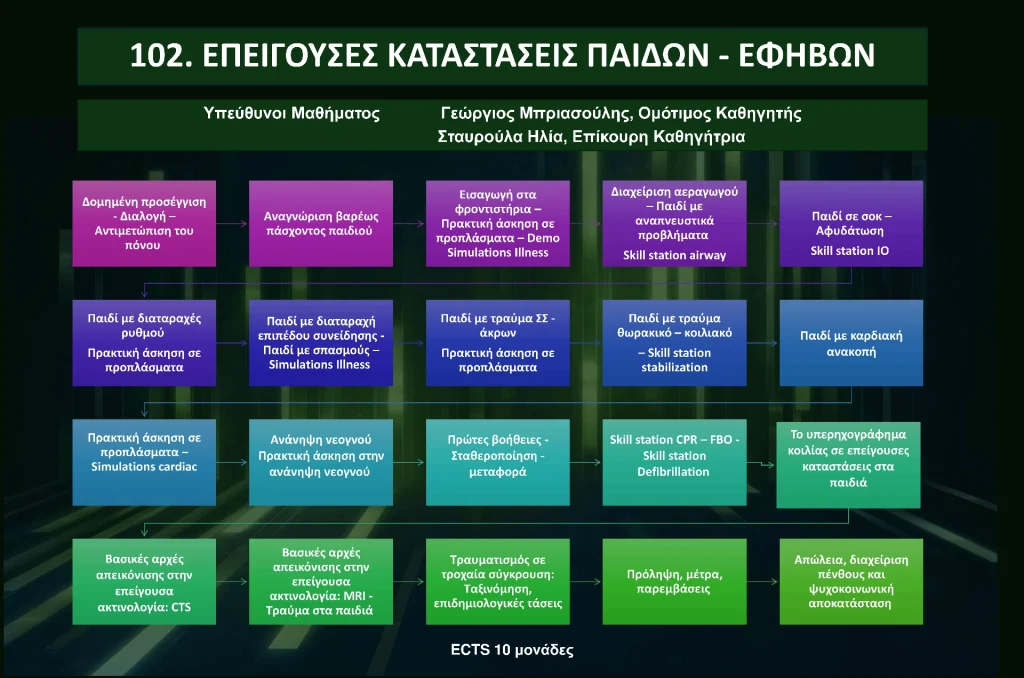 102. ΕΠΕΙΓΟΥΣΕΣ ΚΑΤΑΣΤΑΣΕΙΣ ΠΑΙΔΩΝ - ΕΦΗΒΩΝ

Υπεύθυνοι Μαθήματος Γεώργιος Μπριασούλης, Ομότιμος Καθηγητής
Σταυρούλα Ηλία, Επίκουρη Καθηγήτρια

Δομημένη προσέγγιση - Διαλογή – Αντιμετώπιση του πόνου

Αναγνώριση βαρέως πάσχοντος παιδιού

Εισαγωγή στα φροντιστήρια – Πρακτική άσκηση σε προπλάσματα – Demo Simulations Illness

Διαχείριση αεραγωγού – Παιδί με αναπνευστικά προβλήματα
Skill station airway

Παιδί σε σοκ – Αφυδάτωση
Skill station IO

Παιδί με διαταραχές ρυθμού
Πρακτική άσκηση σε προπλάσματα

Παιδί με διαταραχή επιπέδου συνείδησης - Παιδί με σπασμούς – Simulations Illness

Παιδί με τραύμα ΣΣ - άκρων
Πρακτική άσκηση σε προπλάσματα

Παιδί με τραύμα θωρακικό – κοιλιακό
– Skill station stabilization

Παιδί με καρδιακή ανακοπή

Πρακτική άσκηση σε προπλάσματα – Simulations cardiac

Ανάνηψη νεογνού
Πρακτική άσκηση στην ανάνηψη νεογνού

Πρώτες βοήθειες - Σταθεροποίηση - μεταφορά

Skill station CPR – FBO - Skill station Defibrillation

Το υπερηχογράφημα κοιλίας σε επείγουσες καταστάσεις στα παιδιά

Βασικές αρχές απεικόνισης στην επείγουσα ακτινολογία: CTS

Βασικές αρχές απεικόνισης στην επείγουσα ακτινολογία: MRI - Τραύμα στα παιδιά

Τραυματισμός σε τροχαία σύγκρουση: Ταξινόμηση, επιδημιολογικές τάσεις

Πρόληψη, μέτρα, παρεμβάσεις

Απώλεια, διαχείριση πένθους και ψυχοκοινωνική αποκατάσταση

ECTS 10 μονάδες